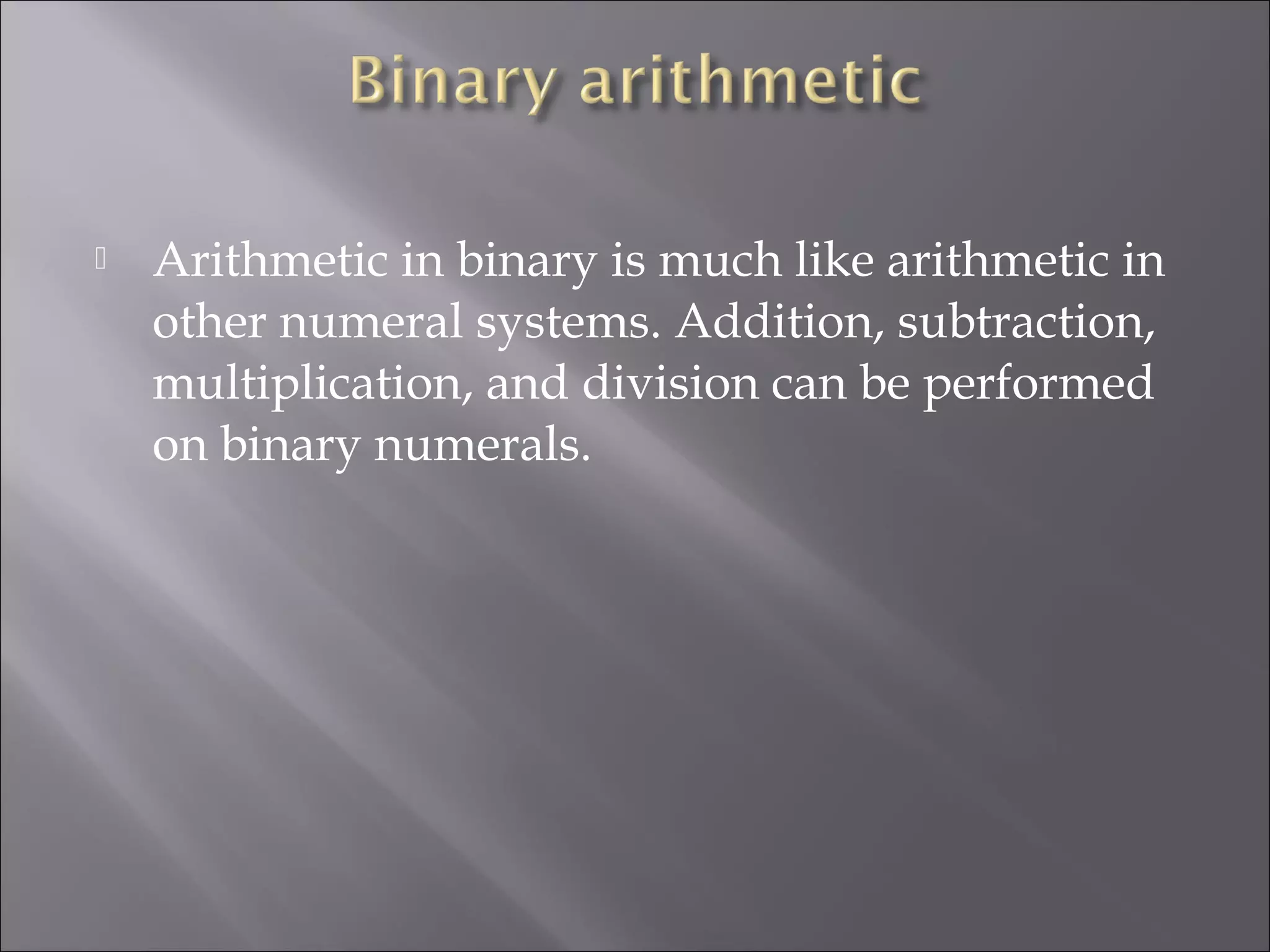 Binary arithmetic

Arithmetic in binary is much like arithmetic in other numeral systems. Addition, subtraction, multiplication, and division can be performed on binary numerals.